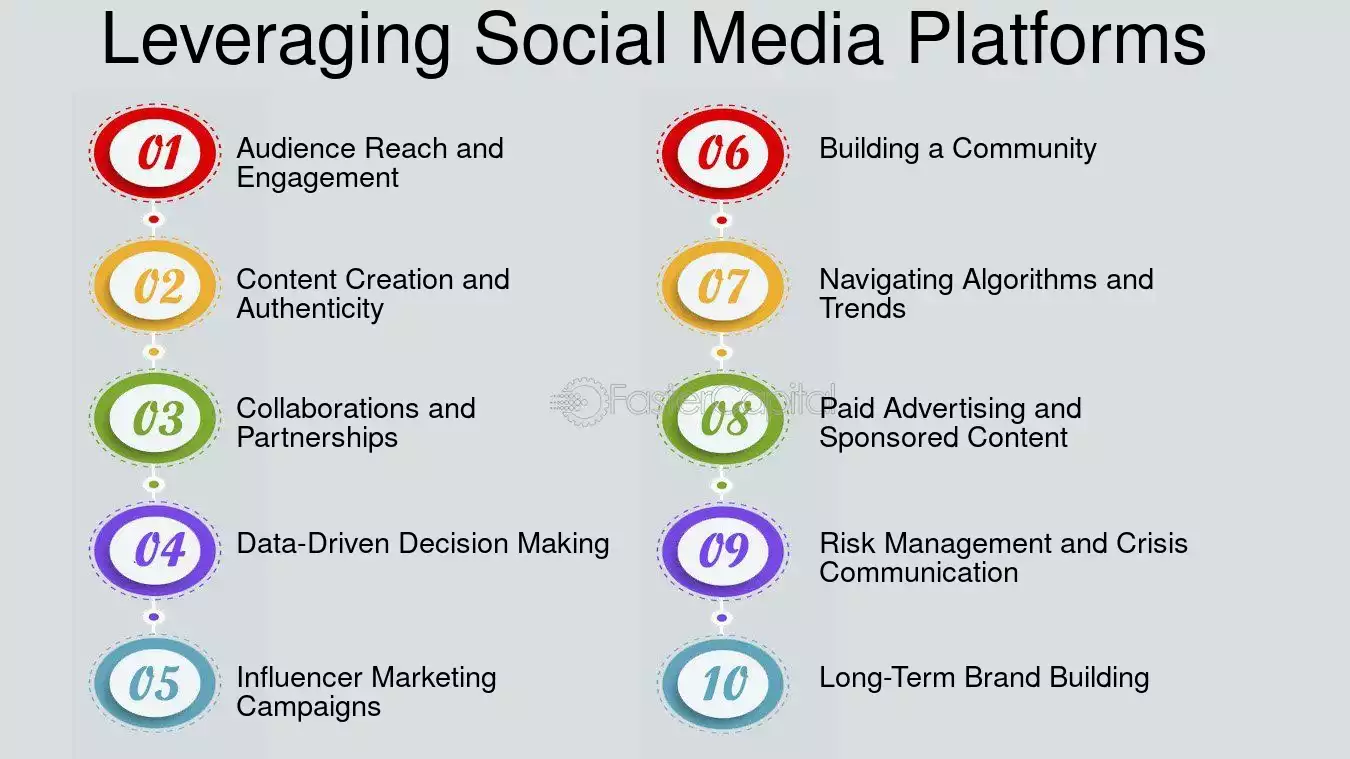 Leveraging Social Media Platforms

01 Audience Reach and Engagement

02 Content Creation and Authenticity

03 Collaborations and Partnerships

04 Data-Driven Decision Making

05 Influencer Marketing Campaigns

06 Building a Community

07 Navigating Algorithms and Trends

08 Paid Advertising and Sponsored Content

09 Risk Management and Crisis Communication

10 Long-Term Brand Building

FasterCapital